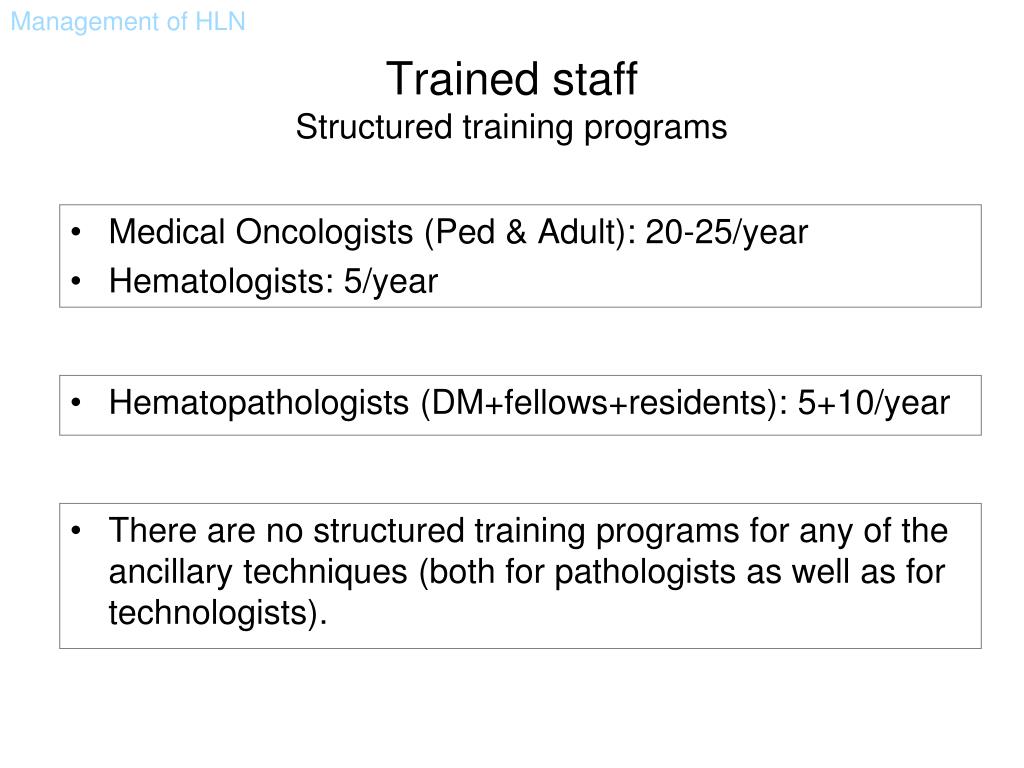 Management of HLN

Trained staff
Structured training programs

• Medical Oncologists (Ped & Adult): 20-25/year
• Hematologists: 5/year

• Hematopathologists (DM+fellows+residents): 5+10/year

• There are no structured training programs for any of the ancillary techniques (both for pathologists as well as for technologists).